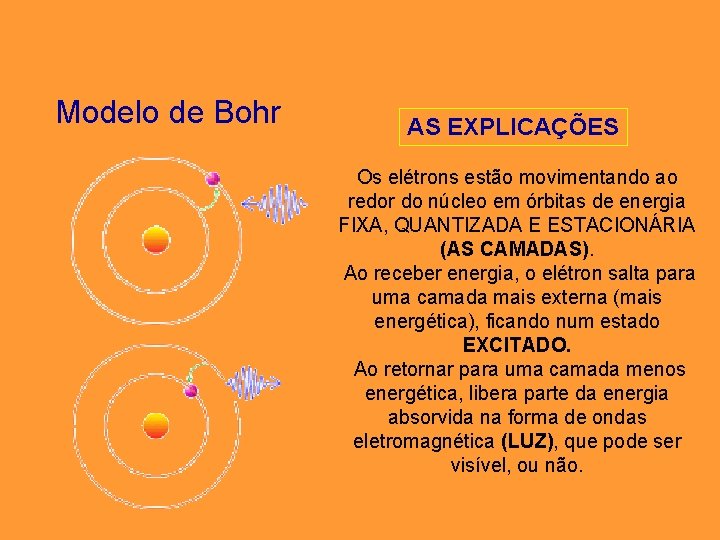 Modelo de Bohr

AS EXPLICAÇÕES

Os elétrons estão movimentando ao redor do núcleo em órbitas de energia FIXA, QUANTIZADA E ESTACIONÁRIA (AS CAMADAS).
Ao receber energia, o elétron salta para uma camada mais externa (mais energética), ficando num estado EXCITADO.
Ao retornar para uma camada menos energética, libera parte da energia absorvida na forma de ondas eletromagnética (LUZ), que pode ser visível, ou não.